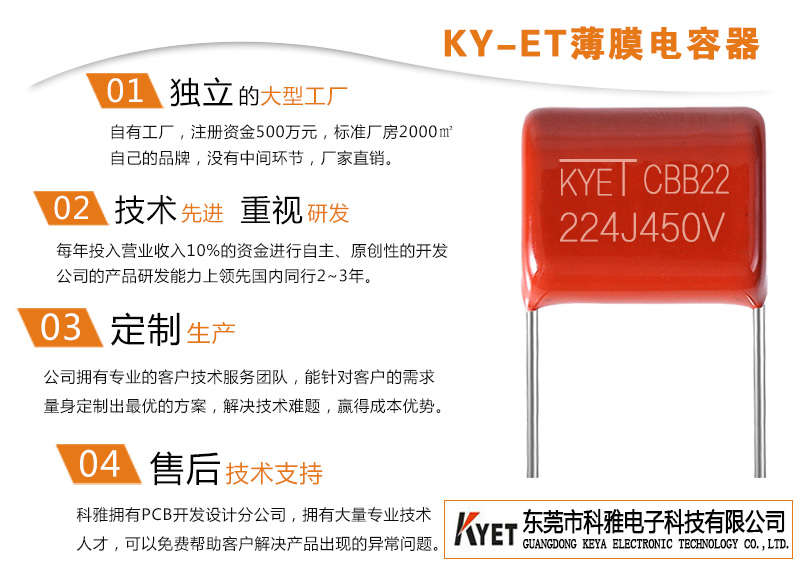 KY-ET薄膜电容器

01 独立的大型工厂

自有工厂，注册资金500万元，标准厂房2000㎡
自己的品牌，没有中间环节，厂家直销。

02 技术先进 重视研发

每年投入营业收入10%的资金进行自主、原创性的开发
公司的产品研发能力上领先国内同行2~3年。

03 定制生产

公司拥有专业的客户技术服务团队，能针对客户的需求
量身定制出最优的方案，解决技术难题，赢得成本优势。

04 售后技术支持

科雅拥有PCB开发设计分公司，拥有大量专业技术
人才，可以免费帮助客户解决产品出现的异常问题。

KYET CBB22
224J450V

KYET 东莞市科雅电子科技有限公司
GUANGDONG KEYA ELECTRONIC TECHNOLOGY CO.,LTD.